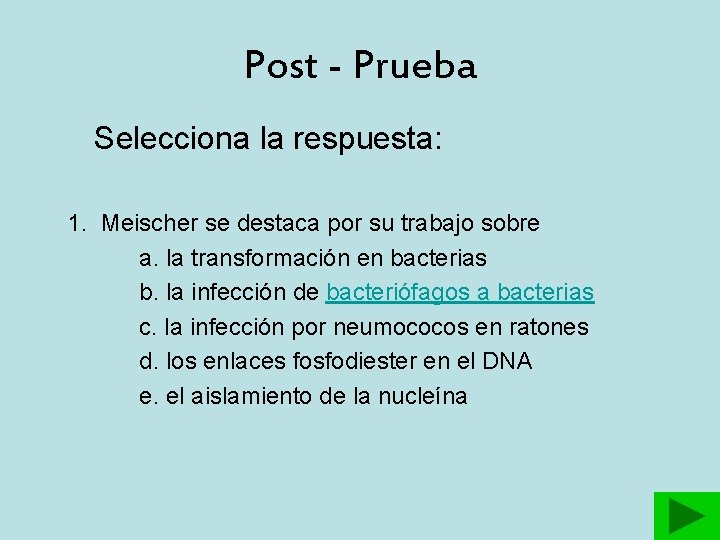 Post - Prueba

Selecciona la respuesta:

1. Meischer se destaca por su trabajo sobre
a. la transformación en bacterias
b. la infección de bacteriófagos a bacterias
c. la infección por neumococos en ratones
d. los enlaces fosfodiester en el DNA
e. el aislamiento de la nucleína